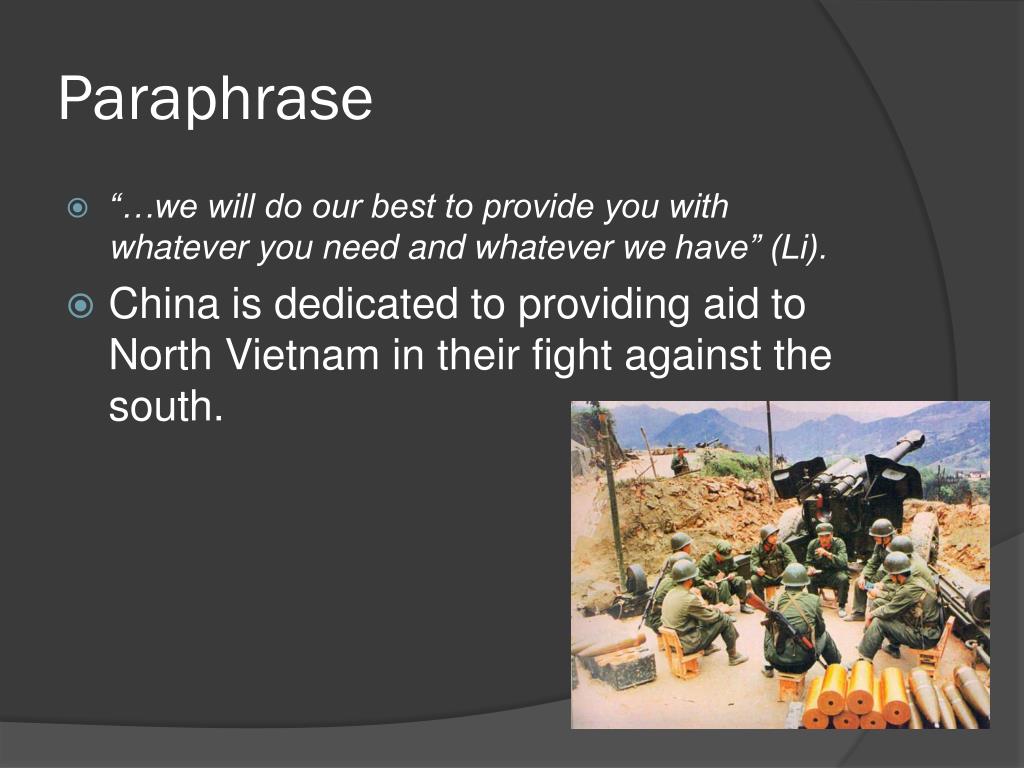 Paraphrase

“…we will do our best to provide you with whatever you need and whatever we have” (Li).

China is dedicated to providing aid to North Vietnam in their fight against the south.